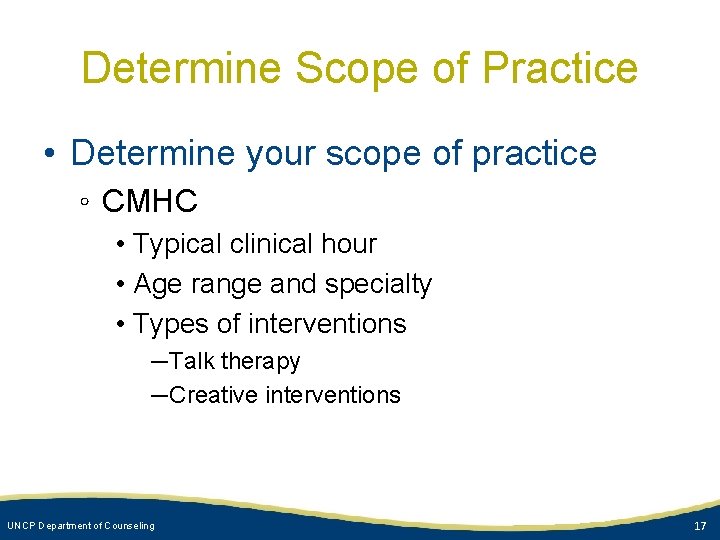 Determine Scope of Practice

• Determine your scope of practice
◦ CMHC
• Typical clinical hour
• Age range and specialty
• Types of interventions
–Talk therapy
–Creative interventions

UNCP Department of Counseling

17